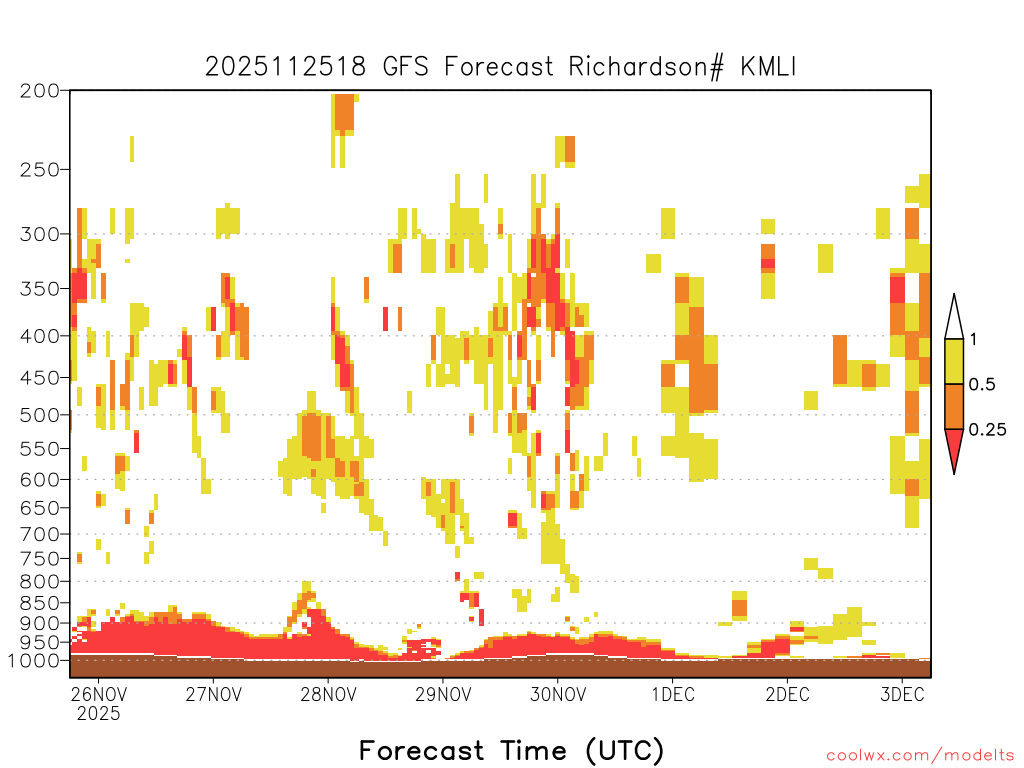 2025112518 GFS Forecast Richardson# KMLI

200
250
300
350
400
450
500
550
600
650
700
750
800
850
900
950
1000

1
0.5
0.25

26NOV 2025
27NOV
28NOV
29NOV
30NOV
1DEC
2DEC
3DEC

Forecast Time (UTC)

coolwx.com/modelts